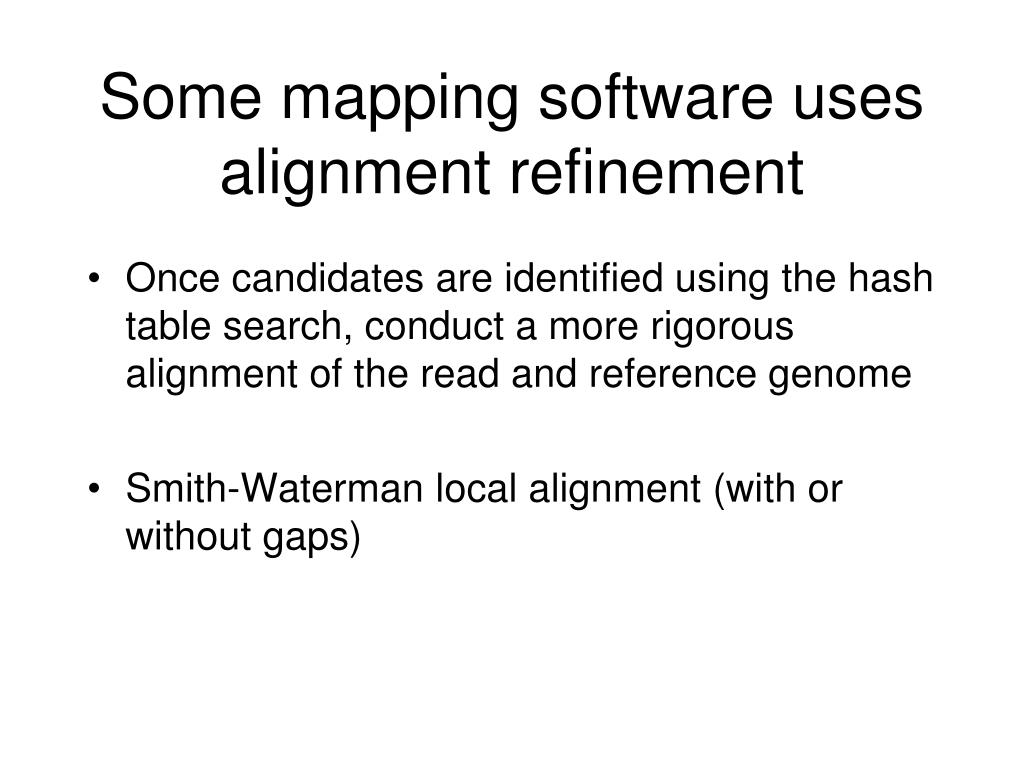 Some mapping software uses alignment refinement

• Once candidates are identified using the hash table search, conduct a more rigorous alignment of the read and reference genome

• Smith-Waterman local alignment (with or without gaps)